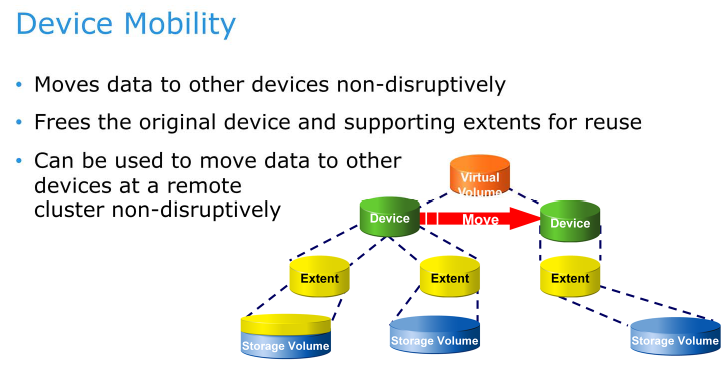 Device Mobility

• Moves data to other devices non-disruptively

• Frees the original device and supporting extents for reuse

• Can be used to move data to other devices at a remote cluster non-disruptively

Virtual Volume

Device

Move

Device

Extent

Extent

Extent

Storage Volume

Storage Volume

Storage Volume